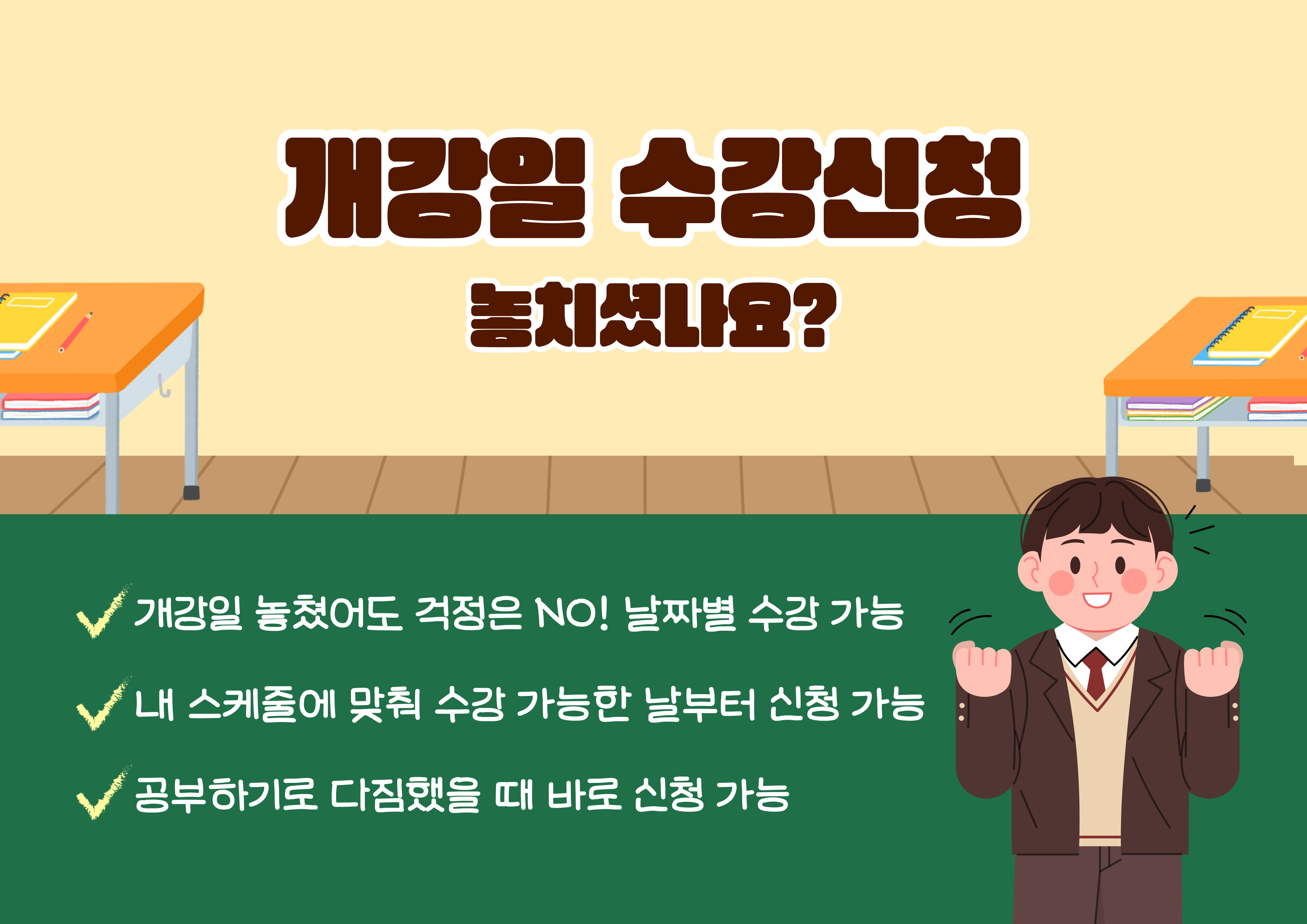 개강일 수강신청
놓치셨나요?

개강일 놓쳤어도 걱정은 NO! 날짜별 수강 가능

내 스케줄에 맞춰 수강 가능한 날부터 신청 가능

공부하기로 다짐했을 때 바로 신청 가능